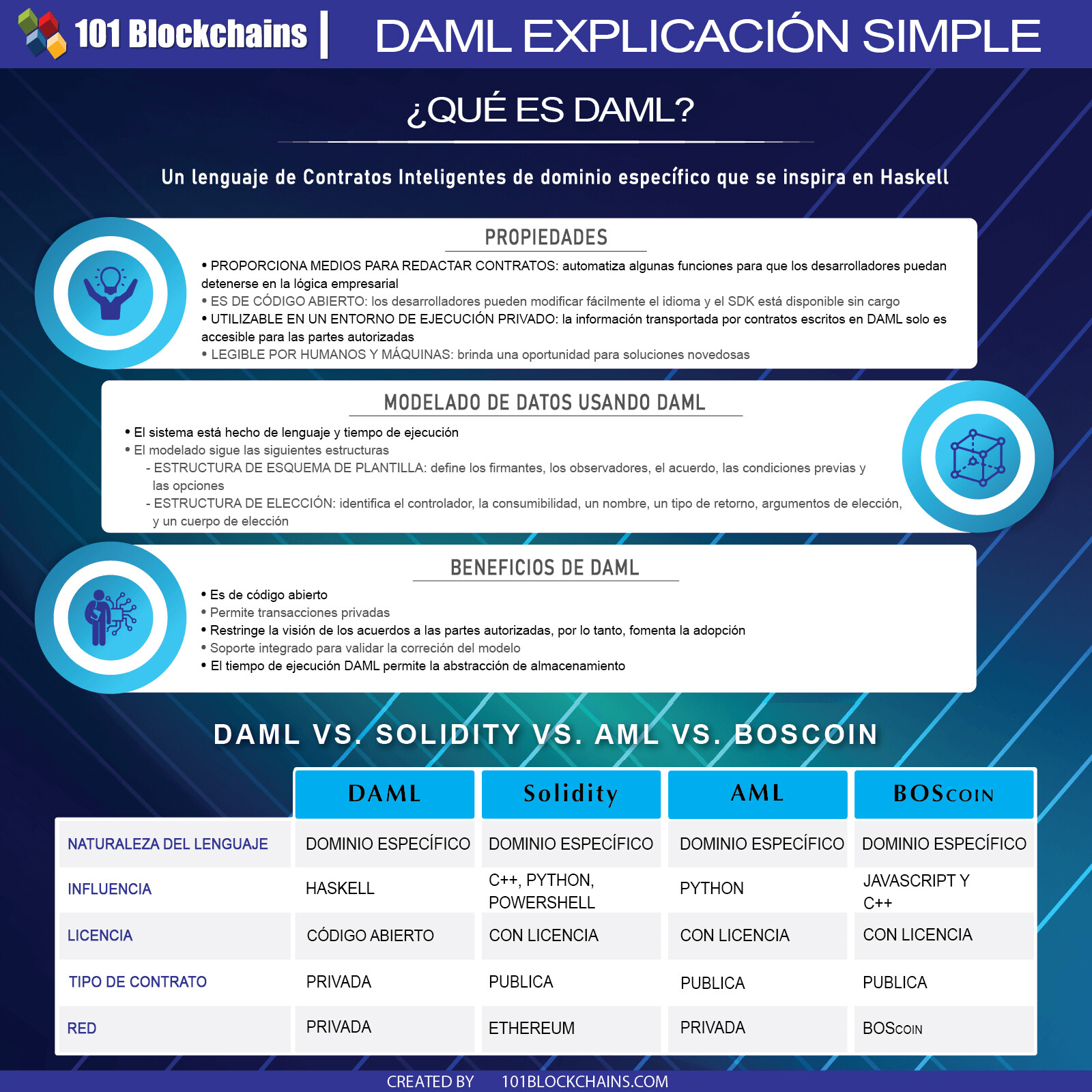 101 Blockchains | DAML EXPLICACIÓN SIMPLE

¿QUÉ ES DAML?

Un lenguaje de Contratos Inteligentes de dominio específico que se inspira en Haskell

PROPIEDADES

• PROPORCIONA MEDIOS PARA REDACTAR CONTRATOS: automatiza algunas funciones para que los desarrolladores puedan detenerse en la lógica empresarial
• ES DE CÓDIGO ABIERTO: los desarrolladores pueden modificar fácilmente el idioma y el SDK está disponible sin cargo
• UTILIZABLE EN UN ENTORNO DE EJECUCIÓN PRIVADO: la información transportada por contratos escritos en DAML solo es accesible para las partes autorizadas
• LEGIBLE POR HUMANOS Y MÁQUINAS: brinda una oportunidad para soluciones novedosas

MODELADO DE DATOS USANDO DAML

• El sistema está hecho de lenguaje y tiempo de ejecución
• El modelado sigue las siguientes estructuras
- ESTRUCTURA DE ESQUEMA DE PLANTILLA: define los firmantes, los observadores, el acuerdo, las condiciones previas y las opciones
- ESTRUCTURA DE ELECCIÓN: identifica el controlador, la consumibilidad, un nombre, un tipo de retorno, argumentos de elección, y un cuerpo de elección

BENEFICIOS DE DAML

• Es de código abierto
• Permite transacciones privadas
• Restringe la visión de los acuerdos a las partes autorizadas, por lo tanto, fomenta la adopción
• Soporte integrado para validar la correción del modelo
• El tiempo de ejecución DAML permite la abstracción de almacenamiento

DAML VS. SOLIDITY VS. AML VS. BOSCOIN

| | DAML | Solidity | AML | BOSCOIN |
|---|---|---|---|---|
| NATURALEZA DEL LENGUAJE | DOMINIO ESPECÍFICO | DOMINIO ESPECÍFICO | DOMINIO ESPECÍFICO | DOMINIO ESPECÍFICO |
| INFLUENCIA | HASKELL | C++, PYTHON, POWERSHELL | PYTHON | JAVASCRIPT Y C++ |
| LICENCIA | CÓDIGO ABIERTO | CON LICENCIA | CON LICENCIA | CON LICENCIA |
| TIPO DE CONTRATO | PRIVADA | PUBLICA | PUBLICA | PUBLICA |
| RED | PRIVADA | ETHEREUM | PRIVADA | BOSCOIN |

CREATED BY 101BLOCKCHAINS.COM